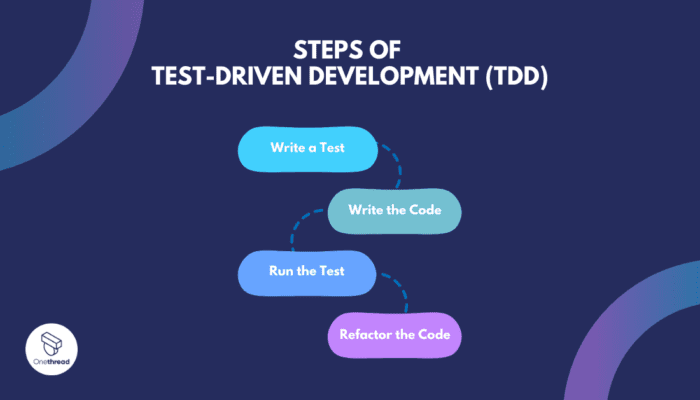 STEPS OF
TEST-DRIVEN DEVELOPMENT (TDD)

Write a Test

Write the Code

Run the Test

Refactor the Code

Onethread